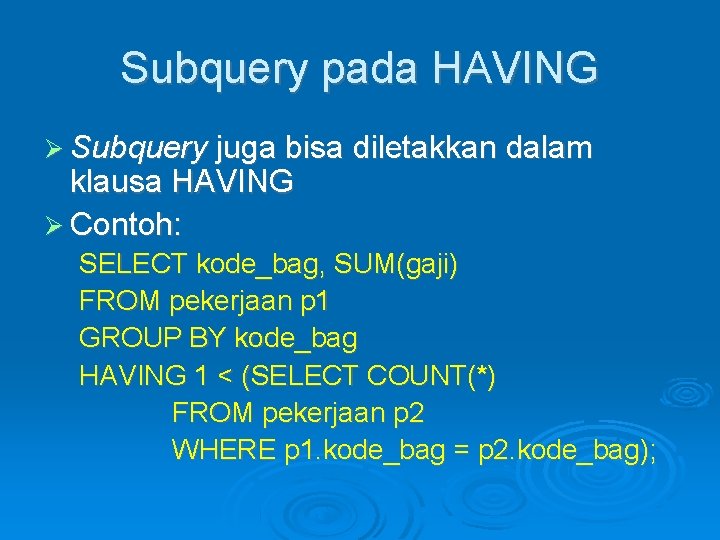 Subquery pada HAVING

➢ Subquery juga bisa diletakkan dalam klausa HAVING

➢ Contoh:

SELECT kode_bag, SUM(gaji)
FROM pekerjaan p1
GROUP BY kode_bag
HAVING 1 < (SELECT COUNT(*)
FROM pekerjaan p2
WHERE p1.kode_bag = p2.kode_bag);